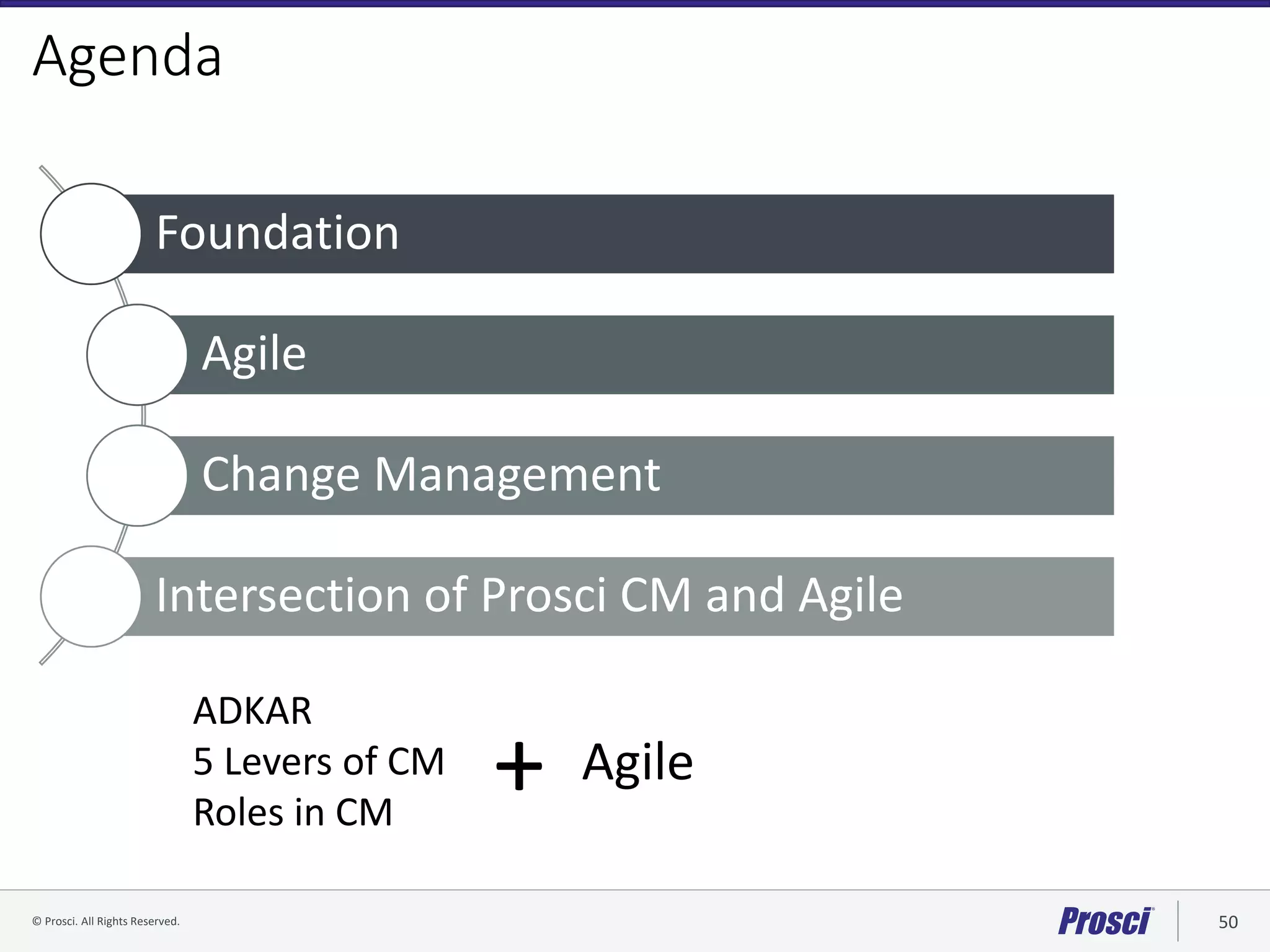 Agenda

Foundation

Agile

Change Management

Intersection of Prosci CM and Agile

ADKAR
5 Levers of CM
Roles in CM

+ Agile

© Prosci. All Rights Reserved.

Prosci

50